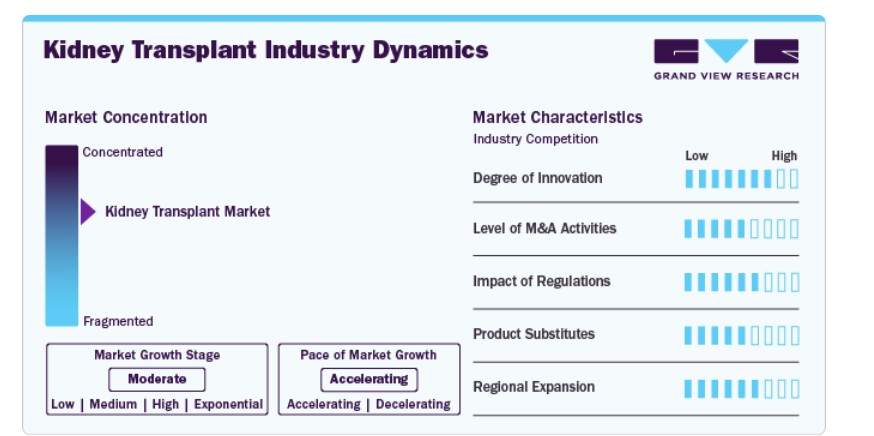 Kidney Transplant Industry Dynamics

GRAND VIEW RESEARCH

Market Concentration

Concentrated

Kidney Transplant Market

Fragmented

Market Growth Stage
Moderate
Low | Medium | High | Exponential

Pace of Market Growth
Accelerating
Accelerating | Decelerating

Market Characteristics
Industry Competition

Low High

Degree of Innovation

Level of M&A Activities

Impact of Regulations

Product Substitutes

Regional Expansion